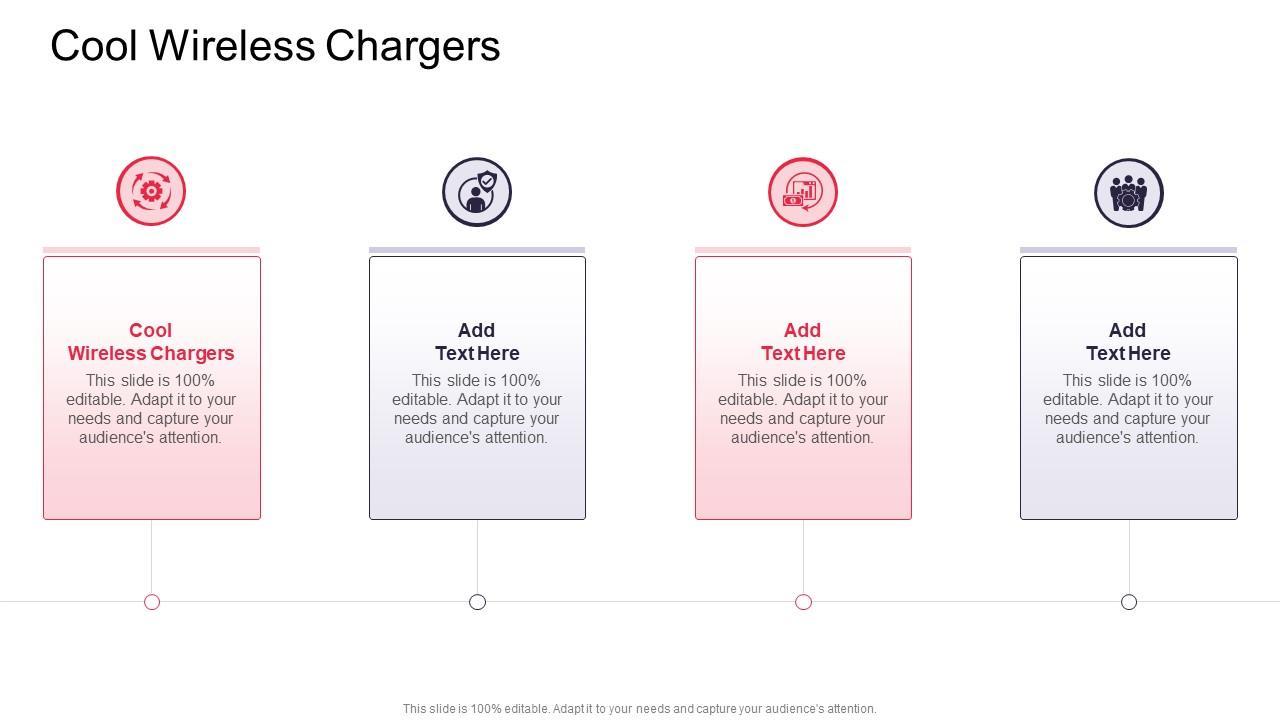 Cool Wireless Chargers

Cool Wireless Chargers
This slide is 100% editable. Adapt it to your needs and capture your audience's attention.

Add Text Here
This slide is 100% editable. Adapt it to your needs and capture your audience's attention.

Add Text Here
This slide is 100% editable. Adapt it to your needs and capture your audience's attention.

Add Text Here
This slide is 100% editable. Adapt it to your needs and capture your audience's attention.

This slide is 100% editable. Adapt it to your needs and capture your audience's attention.